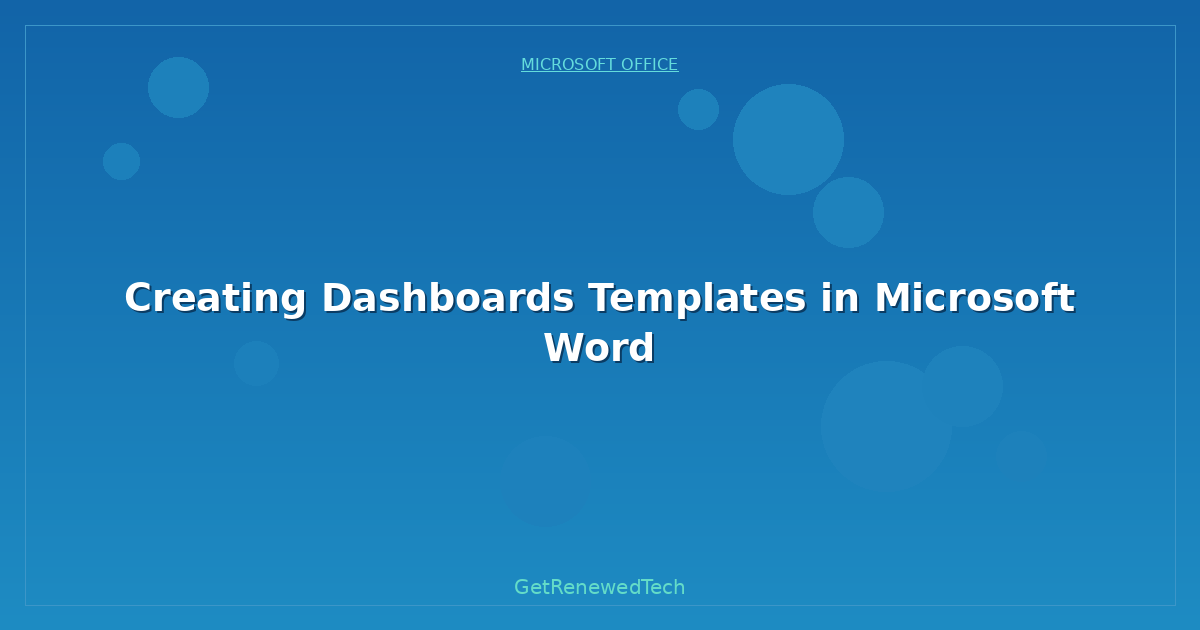 MICROSOFT OFFICE

Creating Dashboards Templates in Microsoft Word

GetRenewedTech